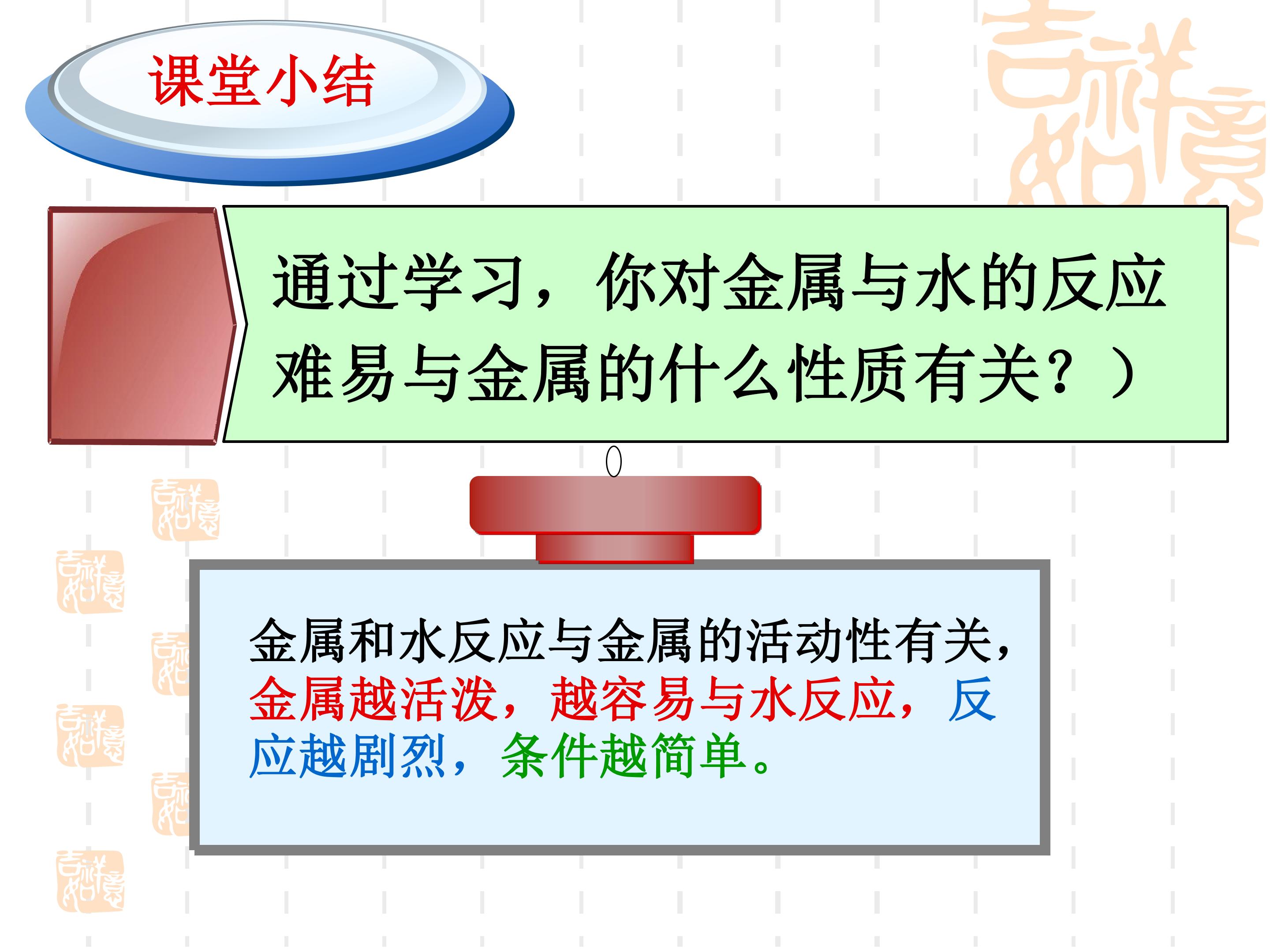 课堂小结

通过学习，你对金属与水的反应难易与金属的什么性质有关？）

金属和水反应与金属的活动性有关，金属越活泼，越容易与水反应，反应越剧烈，条件越简单。